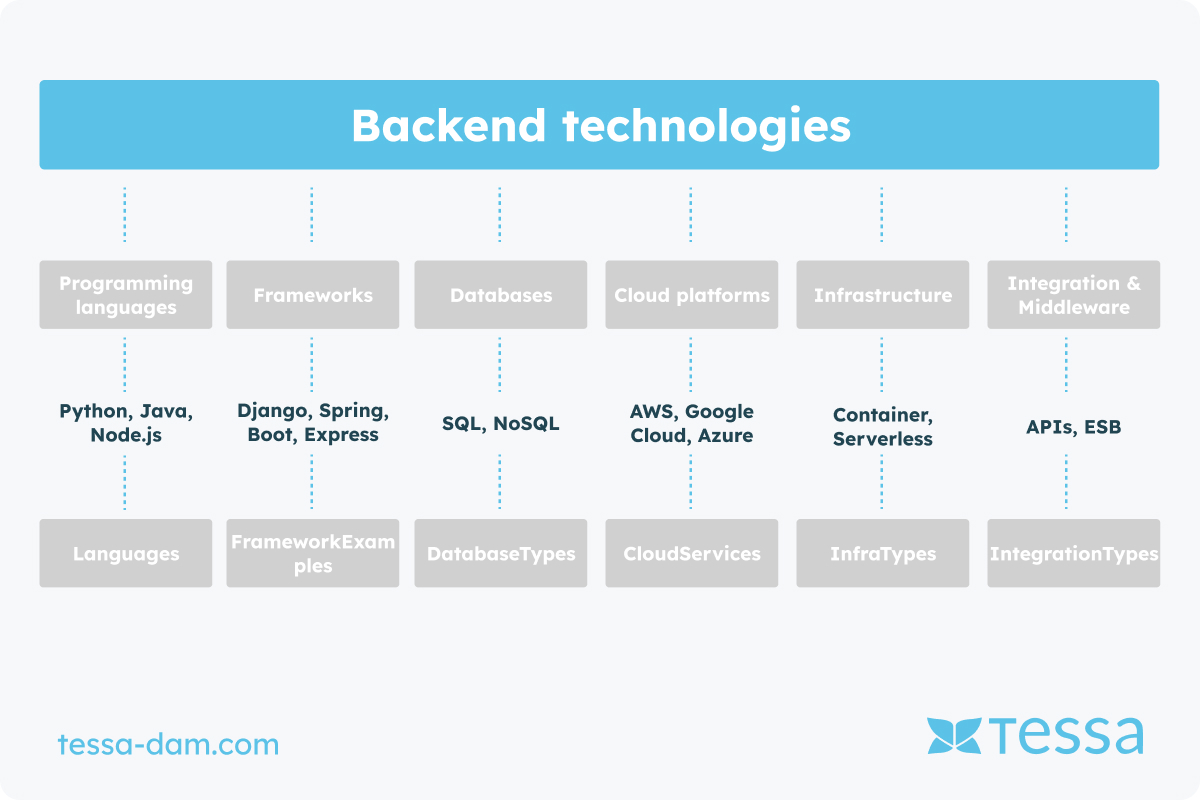 Backend technologies

Programming languages

Python, Java, Node.js

Languages

Frameworks

Django, Spring, Boot, Express

FrameworkExamples

Databases

SQL, NoSQL

DatabaseTypes

Cloud platforms

AWS, Google Cloud, Azure

CloudServices

Infrastructure

Container, Serverless

InfraTypes

Integration & Middleware

APIs, ESB

IntegrationTypes

tessa-dam.com

tessa